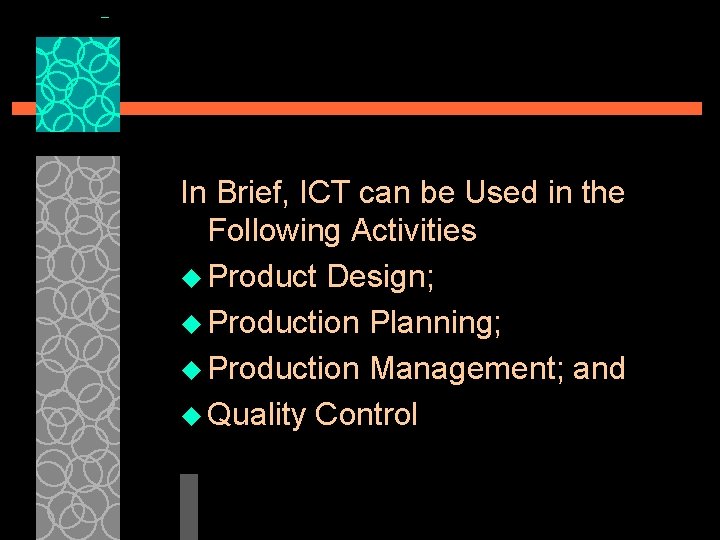 In Brief, ICT can be Used in the Following Activities

◆ Product Design;
◆ Production Planning;
◆ Production Management; and
◆ Quality Control